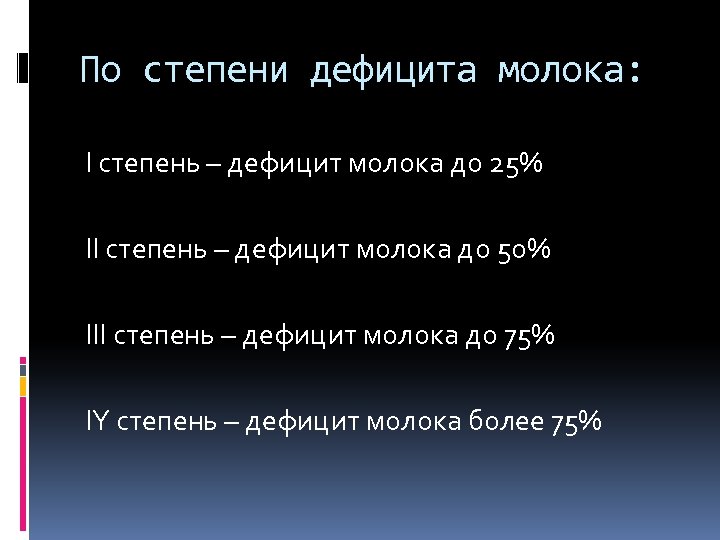 По степени дефицита молока:

I степень – дефицит молока до 25%

II степень – дефицит молока до 50%

III степень – дефицит молока до 75%

IY степень – дефицит молока более 75%